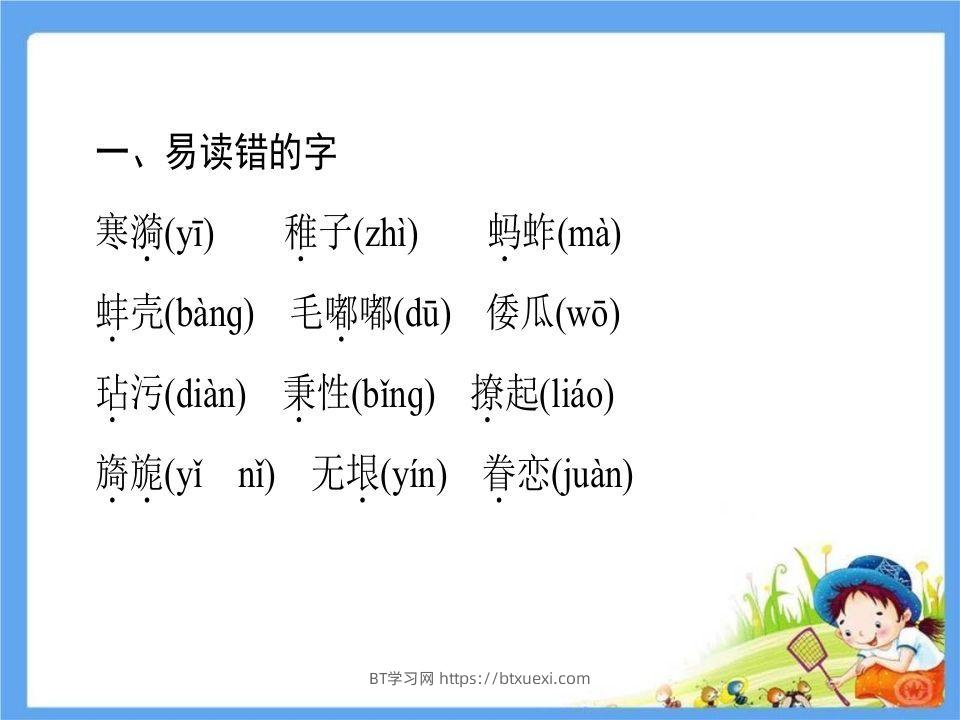 一、易读错的字

寒漪(yī)　稚子(zhì)　蚂蚱(mà)

蚌壳(bàng)　毛嘟嘟(dū)　倭瓜(wō)

玷污(diàn)　秉性(bǐng)　撩起(liáo)

旖旎(yǐ　nǐ)　无垠(yín)　眷恋(juàn)

BT学习网 https://btxuexi.com